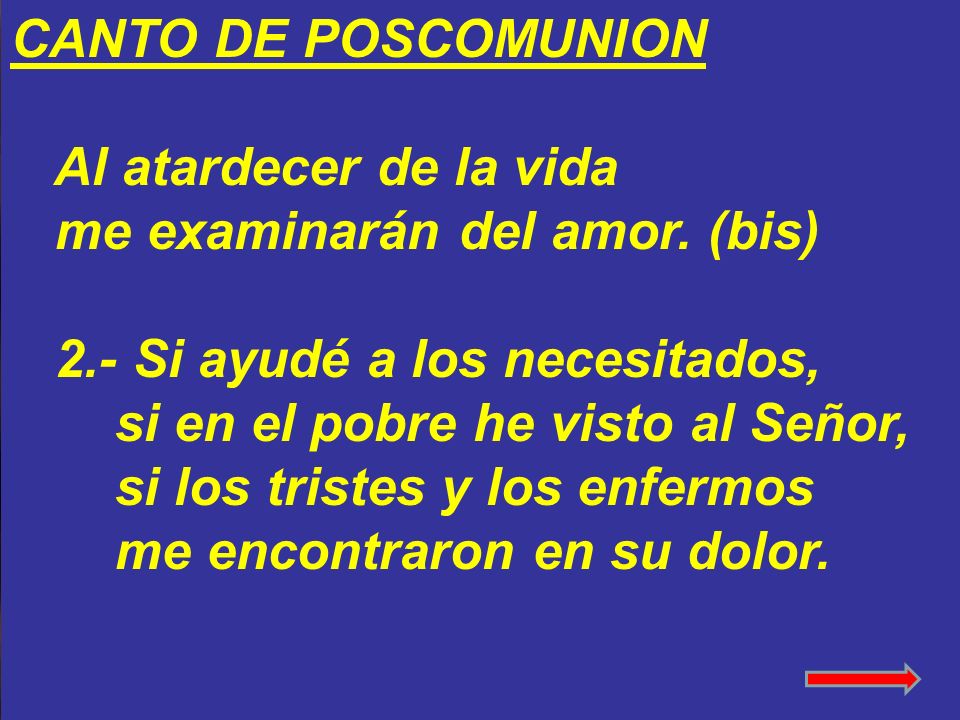 CANTO DE POSCOMUNION

Al atardecer de la vida
me examinarán del amor. (bis)

2.- Si ayudé a los necesitados,
si en el pobre he visto al Señor,
si los tristes y los enfermos
me encontraron en su dolor.